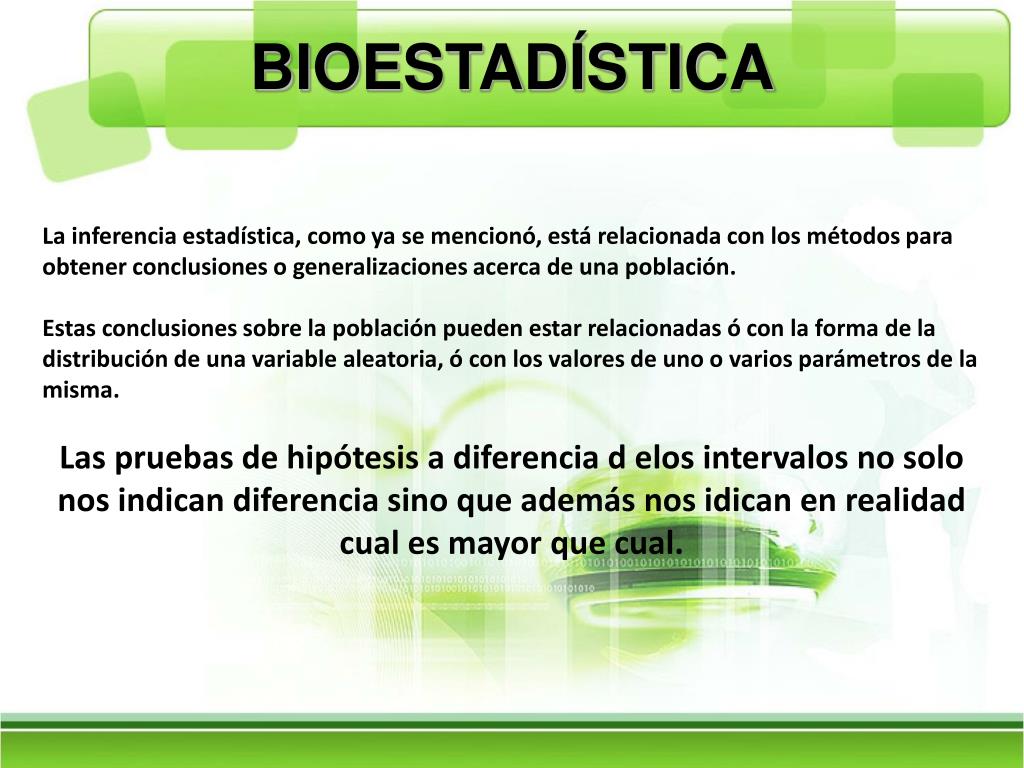 BIOESTADÍSTICA

La inferencia estadística, como ya se mencionó, está relacionada con los métodos para obtener conclusiones o generalizaciones acerca de una población.

Estas conclusiones sobre la población pueden estar relacionadas ó con la forma de la distribución de una variable aleatoria, ó con los valores de uno o varios parámetros de la misma.

Las pruebas de hipótesis a diferencia d elos intervalos no solo nos indican diferencia sino que además nos idican en realidad cual es mayor que cual.